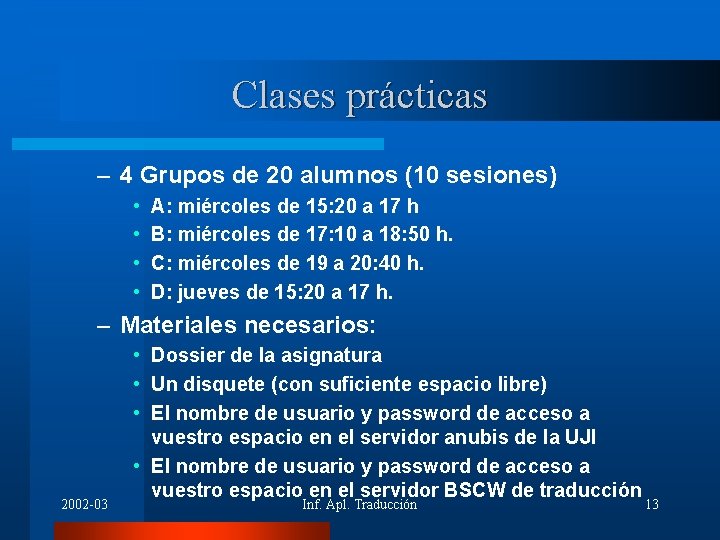 Clases prácticas

– 4 Grupos de 20 alumnos (10 sesiones)
• A: miércoles de 15:20 a 17 h
• B: miércoles de 17:10 a 18:50 h.
• C: miércoles de 19 a 20:40 h.
• D: jueves de 15:20 a 17 h.

– Materiales necesarios:
• Dossier de la asignatura
• Un disquete (con suficiente espacio libre)
• El nombre de usuario y password de acceso a vuestro espacio en el servidor anubis de la UJI
• El nombre de usuario y password de acceso a vuestro espacio en el servidor BSCW de traducción

2002-03
Inf. Apl. Traducción
13